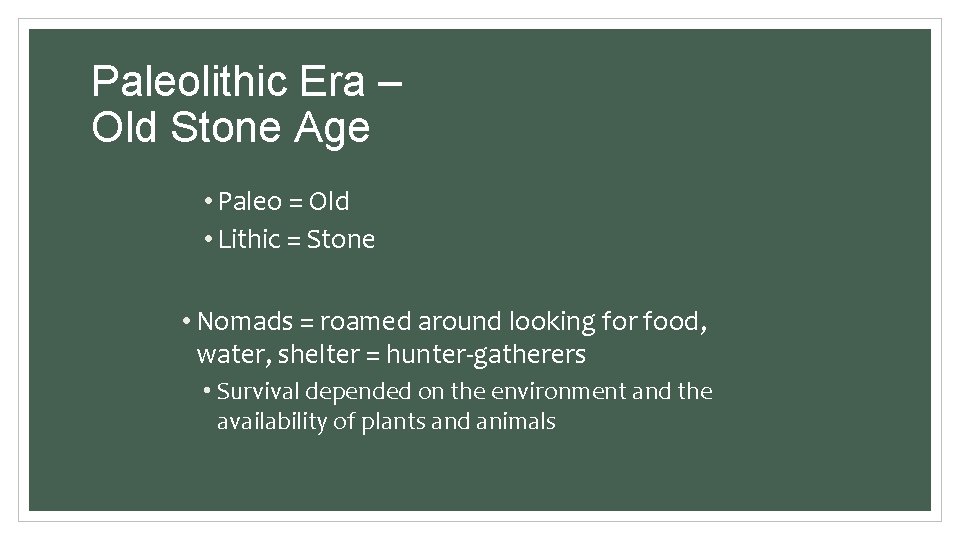 Paleolithic Era –
Old Stone Age

• Paleo = Old
• Lithic = Stone

• Nomads = roamed around looking for food, water, shelter = hunter-gatherers
• Survival depended on the environment and the availability of plants and animals